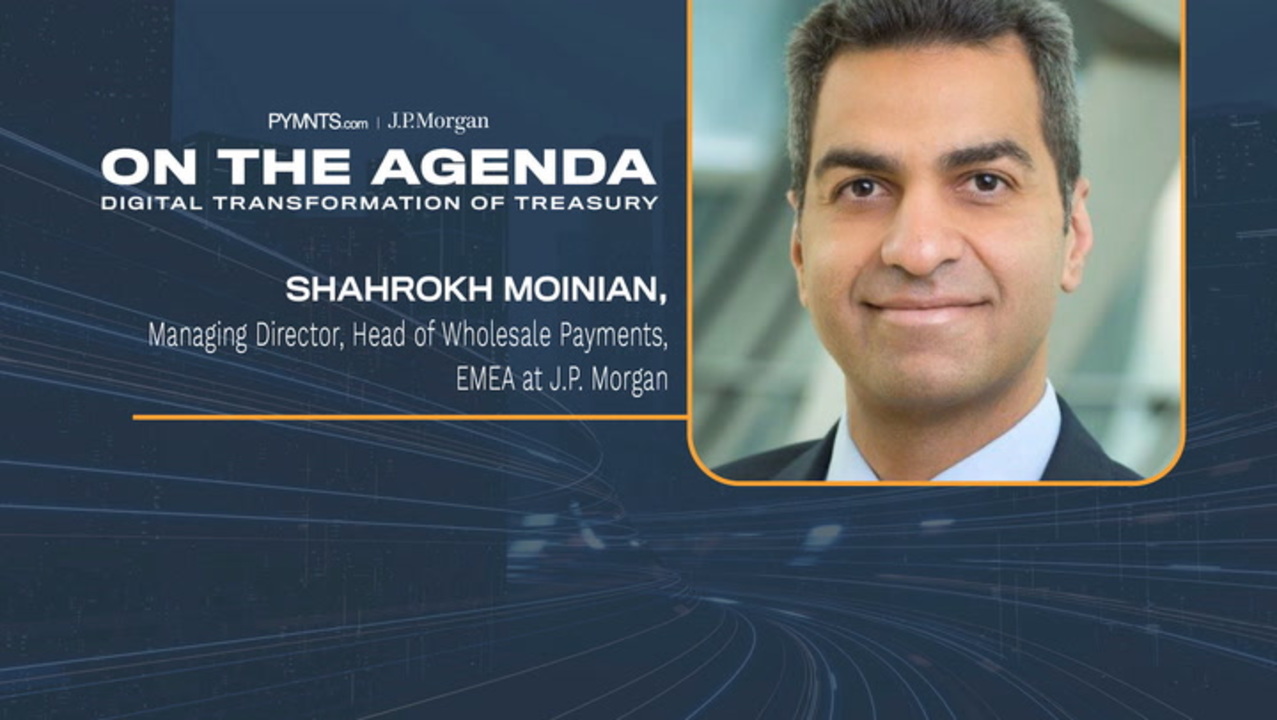 PYMNTS.com | J.P.Morgan

ON THE AGENDA
DIGITAL TRANSFORMATION OF TREASURY

SHAHROKH MOINIAN,
Managing Director, Head of Wholesale Payments, EMEA at J.P. Morgan